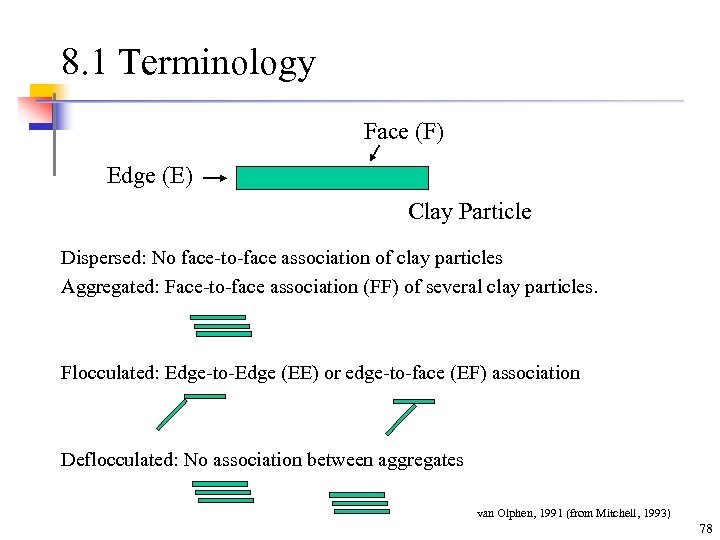 8.1 Terminology

Face (F)

Edge (E)

Clay Particle

Dispersed: No face-to-face association of clay particles

Aggregated: Face-to-face association (FF) of several clay particles.

Flocculated: Edge-to-Edge (EE) or edge-to-face (EF) association

Deflocculated: No association between aggregates

van Olphen, 1991 (from Mitchell, 1993)

78